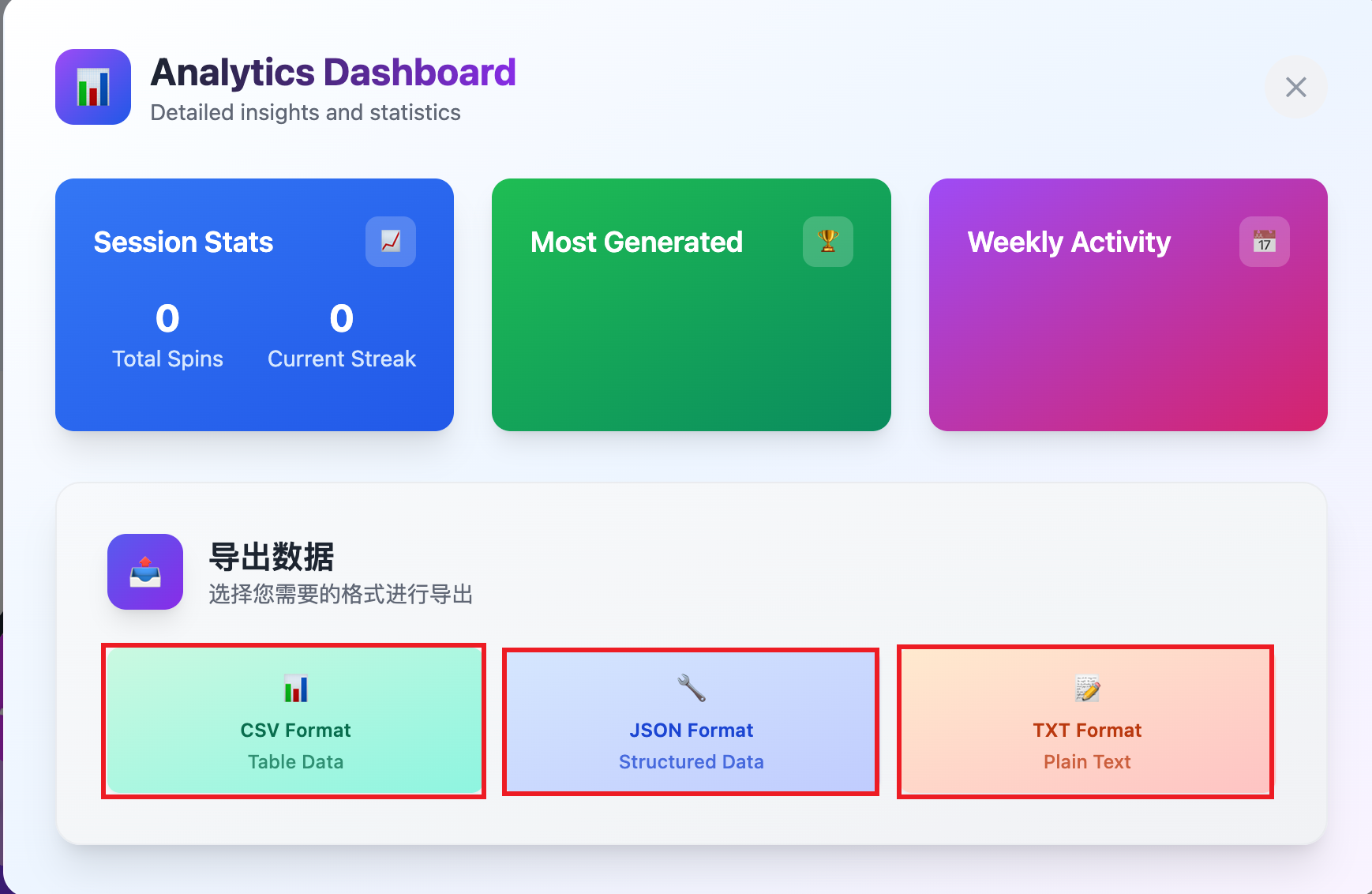 Analytics Dashboard
Detailed insights and statistics

Session Stats

0
Total Spins

0
Current Streak

Most Generated

Weekly Activity

17

导出数据
选择您需要的格式进行导出

CSV Format
Table Data

JSON Format
Structured Data

TXT Format
Plain Text